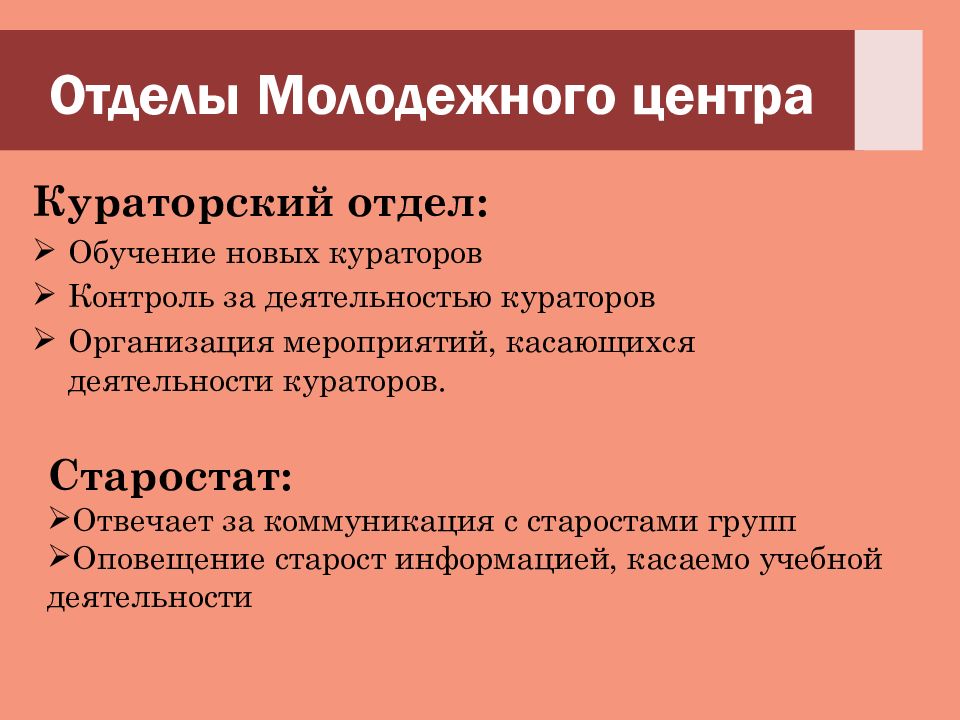 Отделы Молодежного центра

Кураторский отдел:

➢ Обучение новых кураторов

➢ Контроль за деятельностью кураторов

➢ Организация мероприятий, касающихся деятельности кураторов.

Старостат:

➢Отвечает за коммуникация с старостами групп

➢Оповещение старост информацией, касаемо учебной деятельности